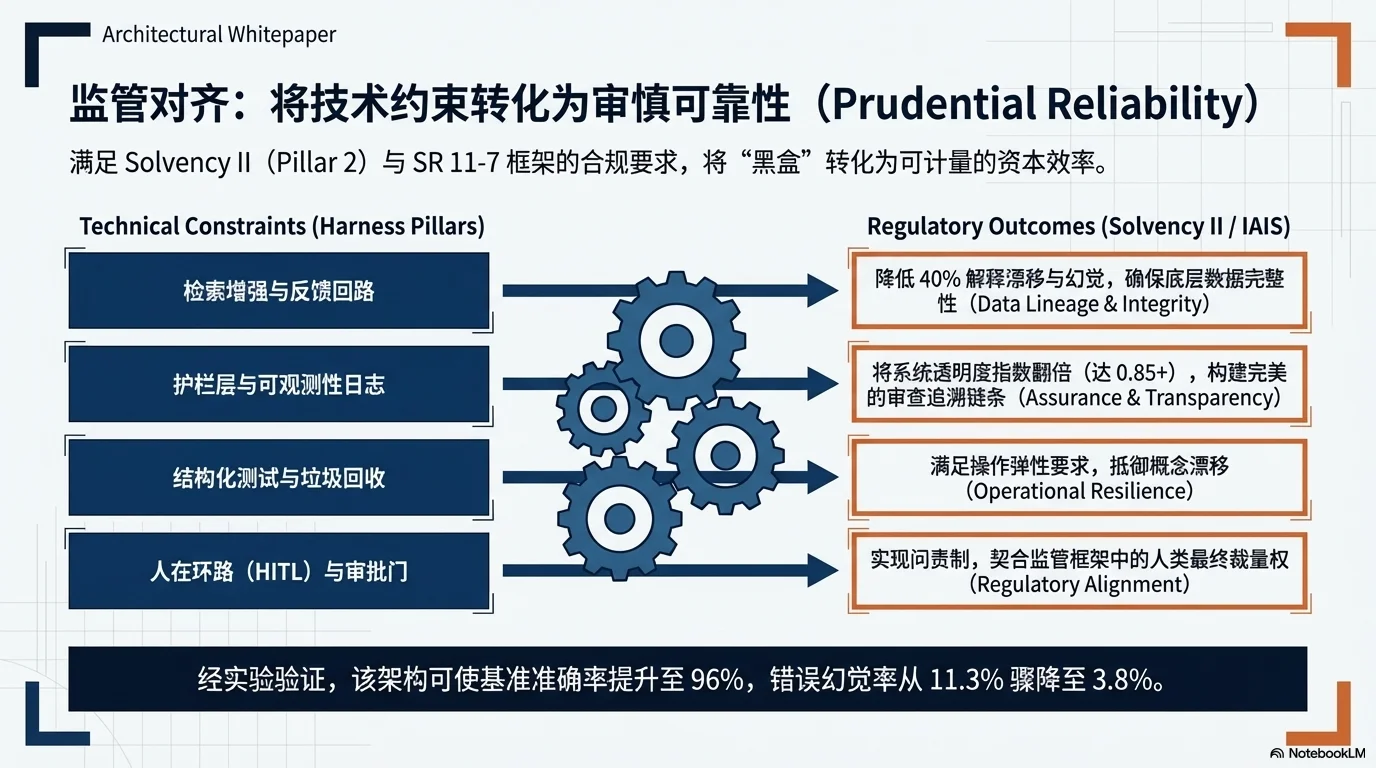 Architectural Whitepaper

监管对齐：将技术约束转化为审慎可靠性（Prudential Reliability）

满足 Solvency II（Pillar 2）与 SR 11-7 框架的合规要求，将“黑盒”转化为可计量的资本效率。

Technical Constraints (Harness Pillars)

检索增强与反馈回路

护栏层与可观测性日志

结构化测试与垃圾回收

人在环路（HITL）与审批门

Regulatory Outcomes (Solvency II / IAIS)

降低 40% 解释漂移与幻觉，确保底层数据完整性（Data Lineage & Integrity）

将系统透明度指数翻倍（达 0.85+），构建完美的审查追溯链条（Assurance & Transparency）

满足操作弹性要求，抵御概念漂移（Operational Resilience）

实现问责制，契合监管框架中的人类最终裁量权（Regulatory Alignment）

经实验验证，该架构可使基准准确率提升至 96%，错误幻觉率从 11.3% 骤降至 3.8%。

NotebookLM